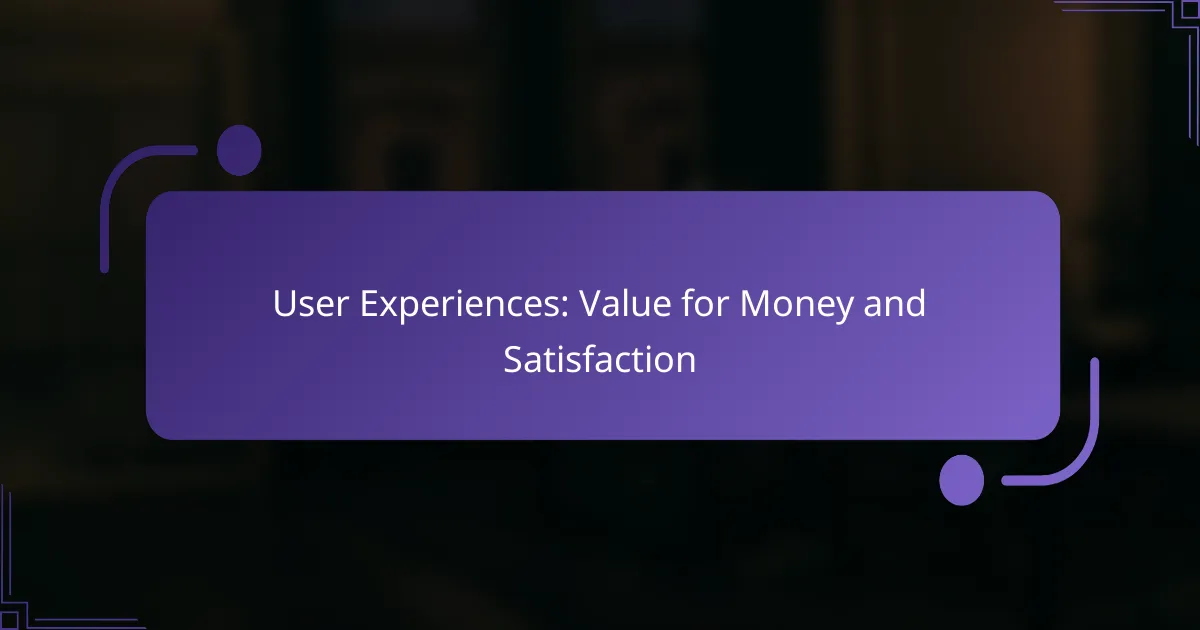 User Experiences: Value for Money and Satisfaction